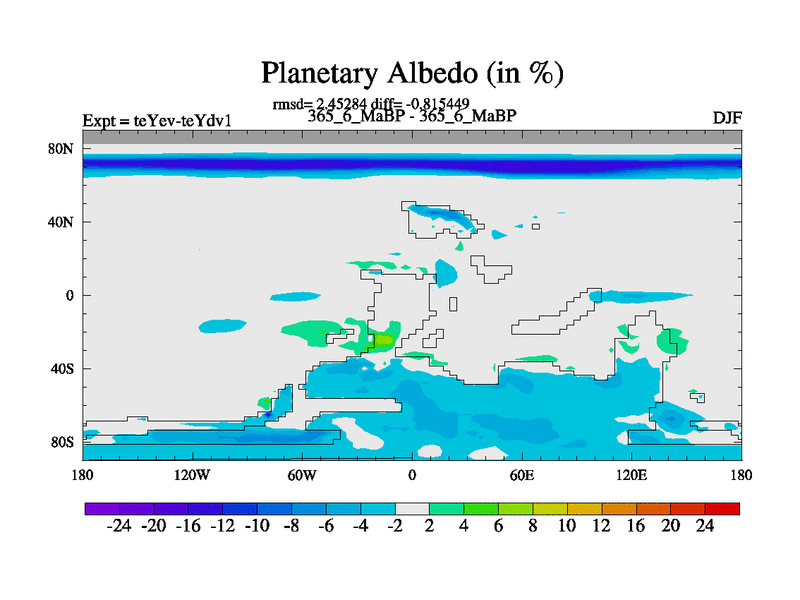 Planetary Albedo (in %)

rmsd= 2.45284 diff= -0.815449

Expt = teYev-teYdv1

365_6_MaBP - 365_6_MaBP

DJF

80N

40N

0

40S

80S

180

120W

60W

0

60E

120E

180

-24 -20 -16 -12 -10 -8 -6 -4 -2 2 4 6 8 10 12 16 20 24